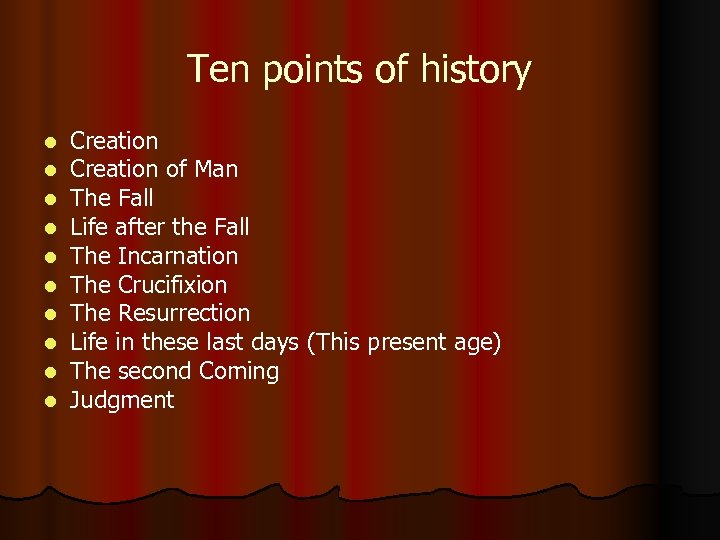 Ten points of history

- Creation
- Creation of Man
- The Fall
- Life after the Fall
- The Incarnation
- The Crucifixion
- The Resurrection
- Life in these last days (This present age)
- The second Coming
- Judgment